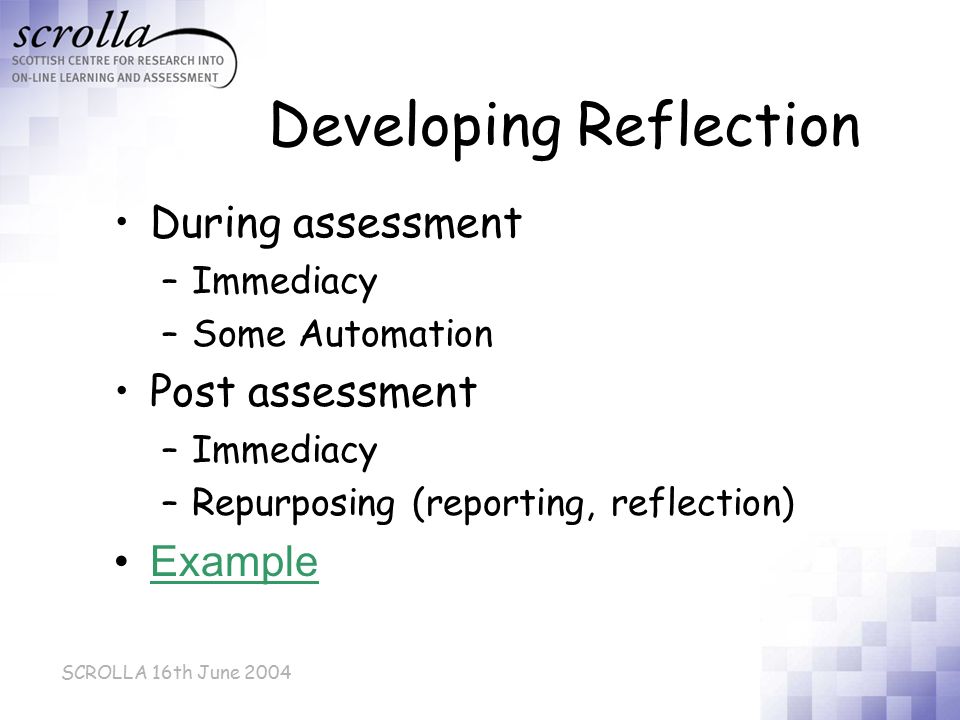 scrolla
SCOTTISH CENTRE FOR RESEARCH INTO ON-LINE LEARNING AND ASSESSMENT

Developing Reflection

• During assessment
– Immediacy
– Some Automation
• Post assessment
– Immediacy
– Repurposing (reporting, reflection)
• Example

SCROLLA 16th June 2004